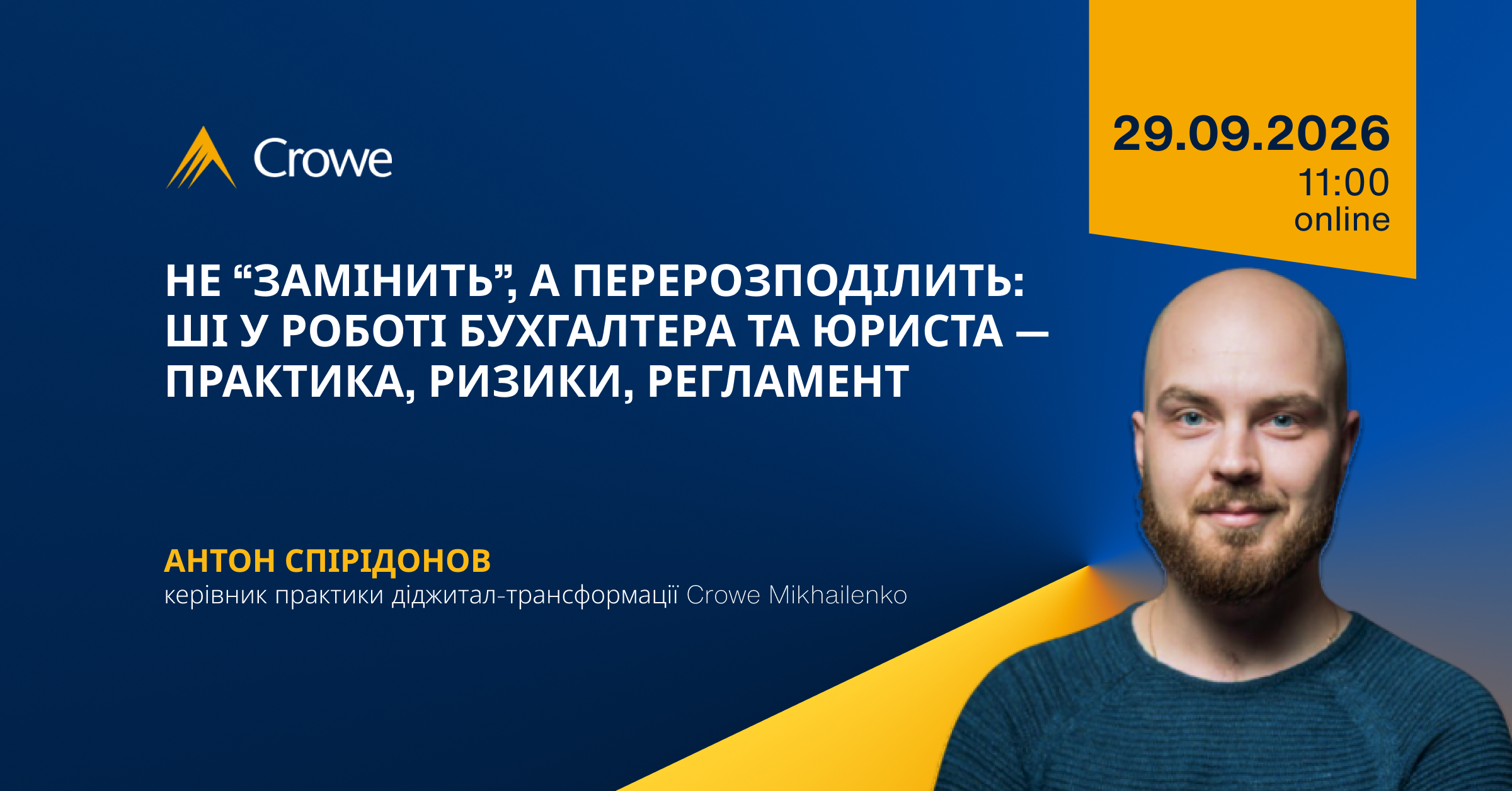 Crowe

29.09.2026
11:00
online

НЕ “ЗАМІНИТЬ”, А ПЕРЕРОЗПОДІЛИТЬ: ШІ У РОБОТІ БУХГАЛТЕРА ТА ЮРИСТА — ПРАКТИКА, РИЗИКИ, РЕГЛАМЕНТ

АНТОН СПІРІДОНОВ
керівник практики діджитал-трансформації Crowe Mikhailenko